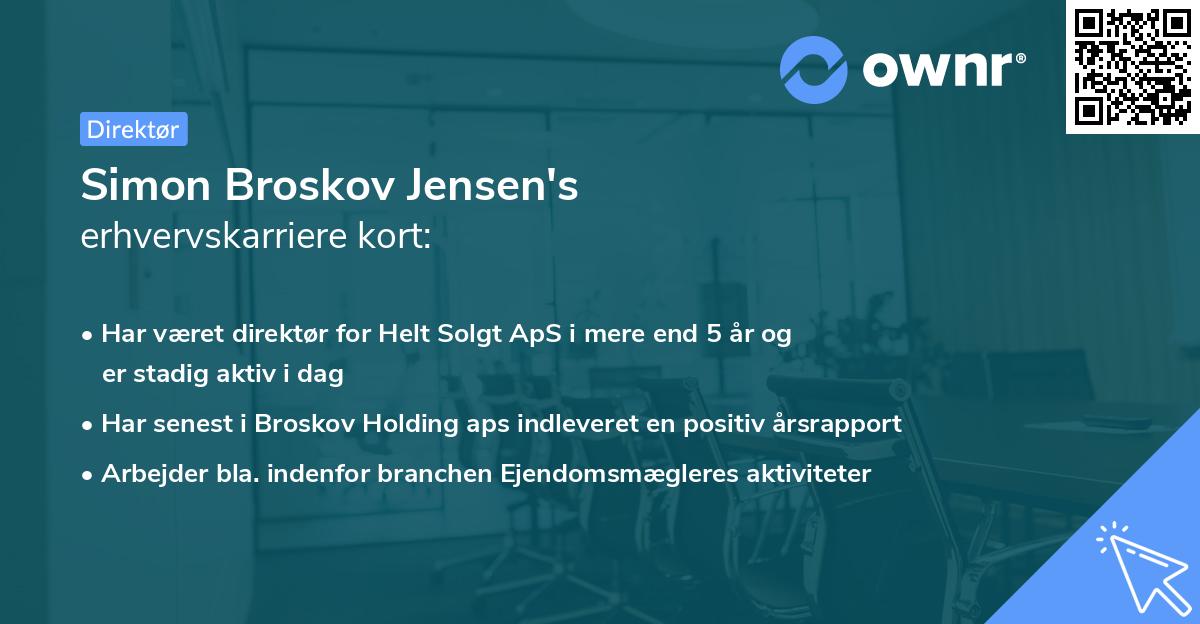 ownr®

Direktør

Simon Broskov Jensen's
erhvervskarriere kort:

• Har været direktør for Helt Solgt ApS i mere end 5 år og er stadig aktiv i dag
• Har senest i Broskov Holding aps indleveret en positiv årsrapport
• Arbejder bla. indenfor branchen Ejendomsmægleres aktiviteter